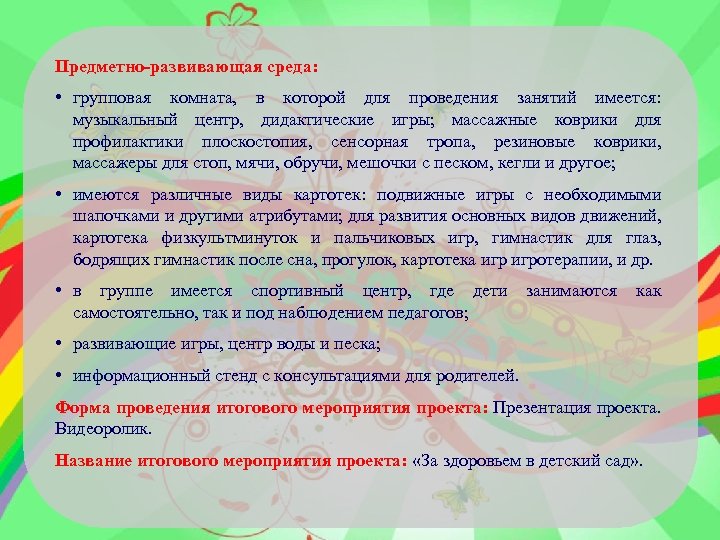 Предметно-развивающая среда:

• групповая комната, в которой для проведения занятий имеется: музыкальный центр, дидактические игры; массажные коврики для профилактики плоскостопия, сенсорная тропа, резиновые коврики, массажеры для стоп, мячи, обручи, мешочки с песком, кегли и другое;

• имеются различные виды картотек: подвижные игры с необходимыми шапочками и другими атрибутами; для развития основных видов движений, картотека физкультминуток и пальчиковых игр, гимнастик для глаз, бодрящих гимнастик после сна, прогулок, картотека игр игротерапии, и др.

• в группе имеется спортивный центр, где дети занимаются как самостоятельно, так и под наблюдением педагогов;

• развивающие игры, центр воды и песка;

• информационный стенд с консультациями для родителей.

Форма проведения итогового мероприятия проекта: Презентация проекта. Видеоролик.

Название итогового мероприятия проекта: «За здоровьем в детский сад».